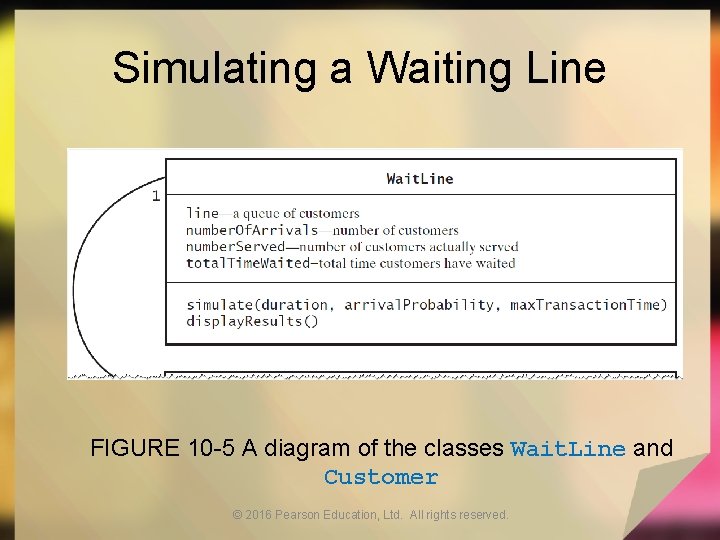 Simulating a Waiting Line

WaitLine

1

line—a queue of customers
numberOfArrivals—number of customers
numberServed—number of customers actually served
totalTimeWaited—total time customers have waited

simulate(duration, arrivalProbability, maxTransactionTime)
displayResults()

FIGURE 10-5 A diagram of the classes WaitLine and Customer

© 2016 Pearson Education, Ltd. All rights reserved.